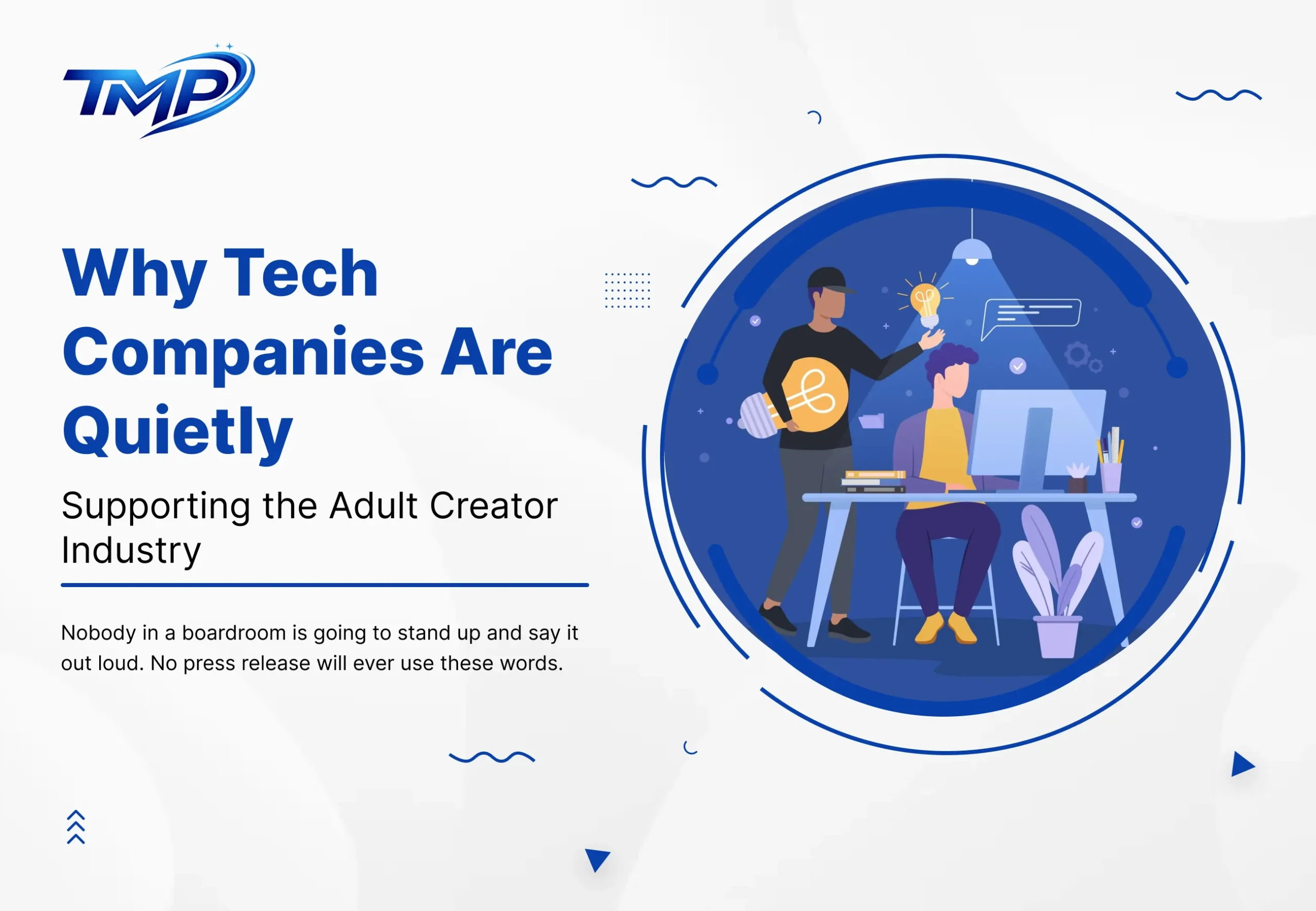 TMP

Why Tech Companies Are Quietly

Supporting the Adult Creator Industry

Nobody in a boardroom is going to stand up and say it out loud. No press release will ever use these words.